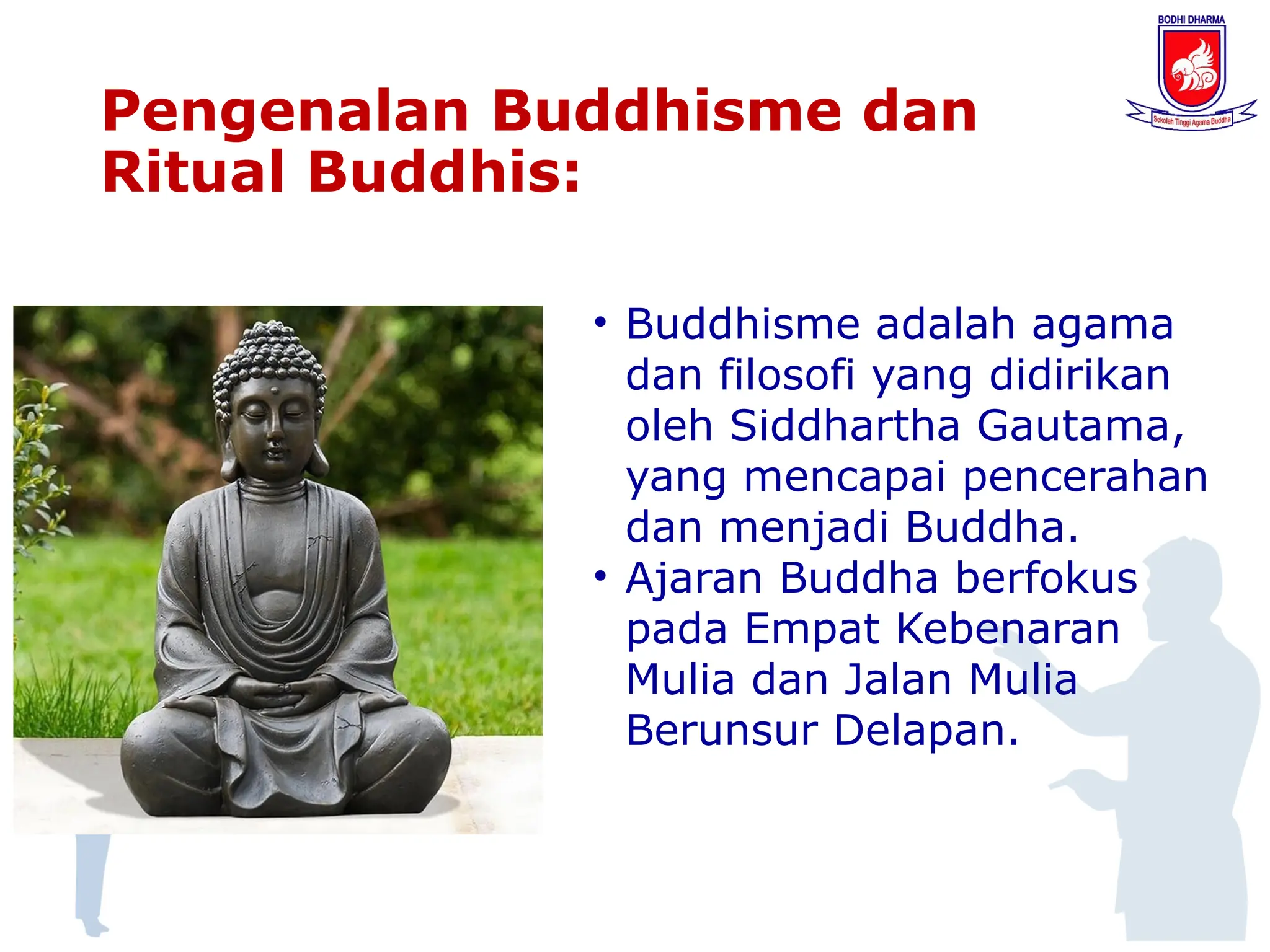 BODHI DHARMA
Sekolah Tinggi Agama Buddha

Pengenalan Buddhisme dan Ritual Buddhis:

• Buddhisme adalah agama dan filosofi yang didirikan oleh Siddhartha Gautama, yang mencapai pencerahan dan menjadi Buddha.
• Ajaran Buddha berfokus pada Empat Kebenaran Mulia dan Jalan Mulia Berunsur Delapan.